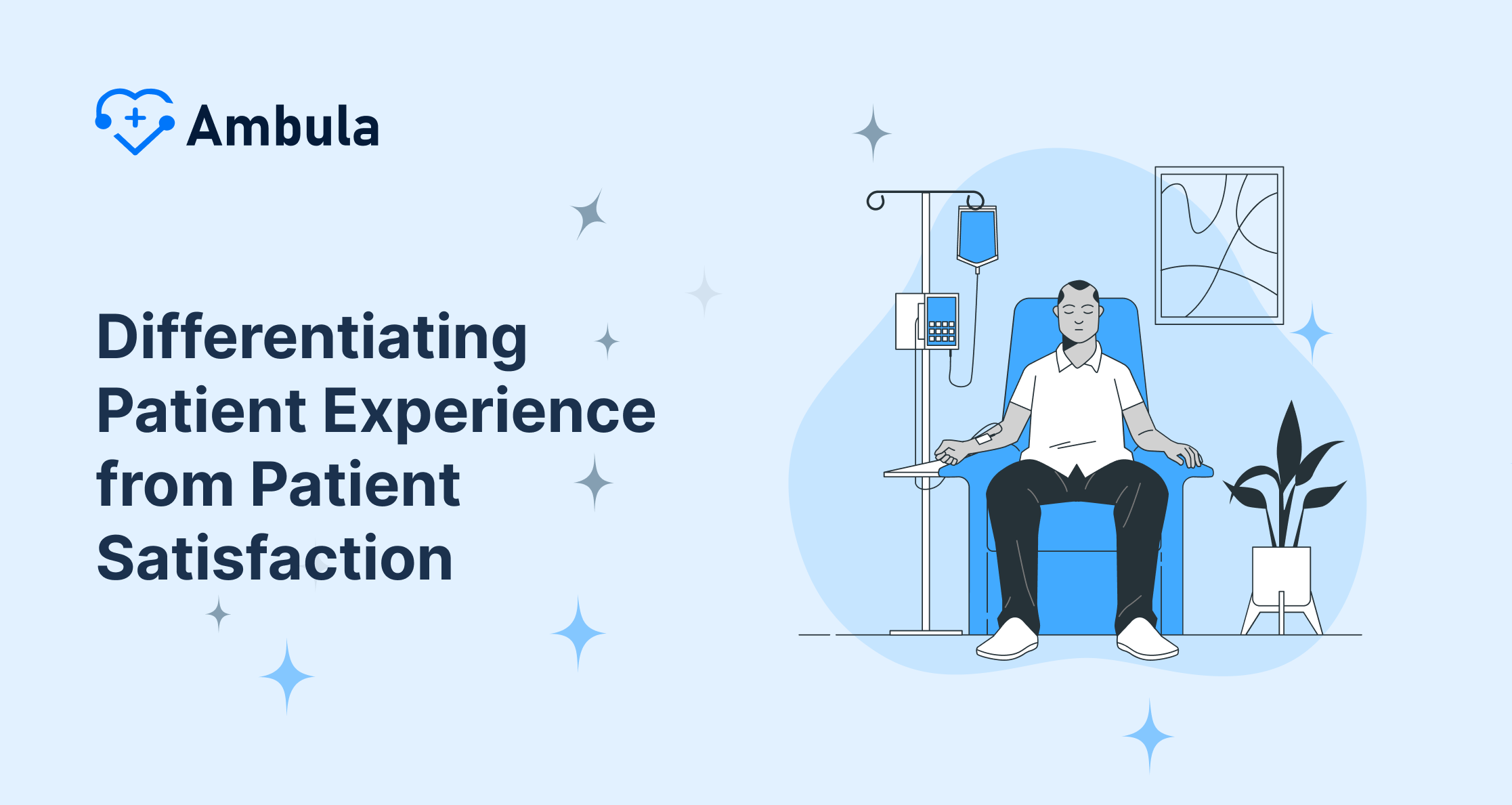 Ambula

Differentiating Patient Experience from Patient Satisfaction